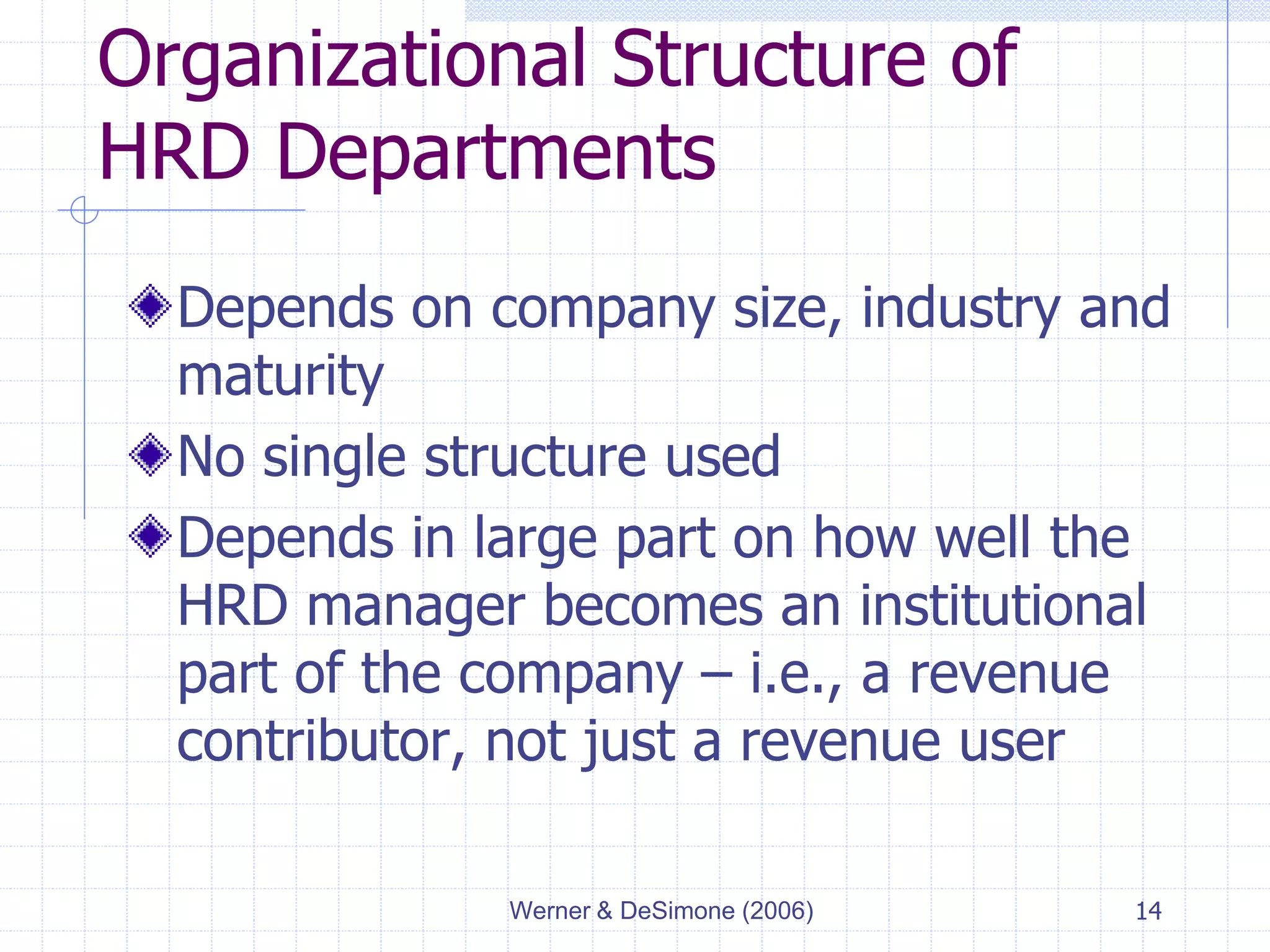 Organizational Structure of HRD Departments

Depends on company size, industry and maturity

No single structure used

Depends in large part on how well the HRD manager becomes an institutional part of the company – i.e., a revenue contributor, not just a revenue user

Werner & DeSimone (2006)

14